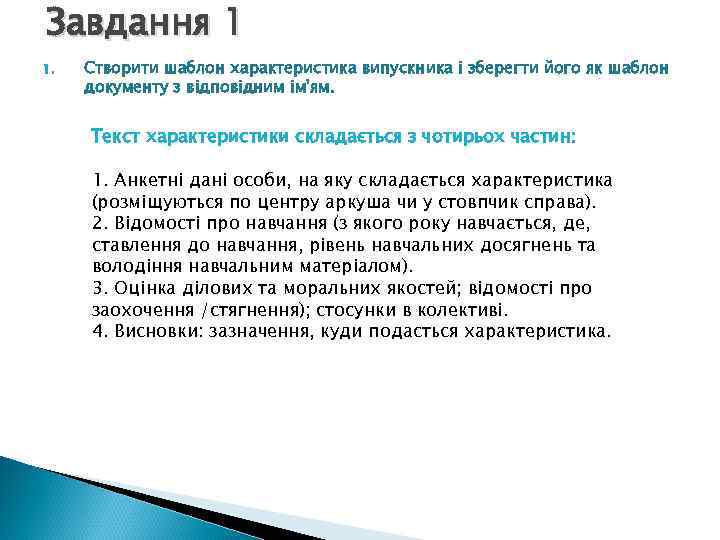 Завдання 1

1. Створити шаблон характеристика випускника і зберегти його як шаблон документу з відповідним ім'ям.

Текст характеристики складається з чотирьох частин:

1. Анкетні дані особи, на яку складається характеристика (розміщуються по центру аркуша чи у стовпчик справа).
2. Відомості про навчання (з якого року навчається, де, ставлення до навчання, рівень навчальних досягнень та володіння навчальним матеріалом).
3. Оцінка ділових та моральних якостей; відомості про заохочення /стягнення); стосунки в колективі.
4. Висновки: зазначення, куди подасться характеристика.